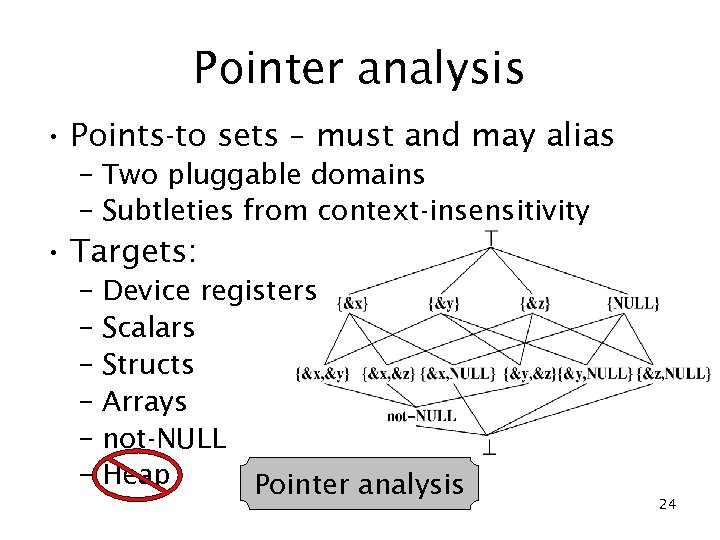 Pointer analysis

• Points-to sets – must and may alias
  – Two pluggable domains
  – Subtleties from context-insensitivity
• Targets:
  – Device registers
  – Scalars
  – Structs
  – Arrays
  – not-NULL
  – Heap

$\top$

{&x} {&y} {&z} {NULL}

{&x,&y} {&x,&z} {&x,NULL} {&y,&z} {&y,NULL} {&z,NULL}

not-NULL

$\bot$

Pointer analysis

24